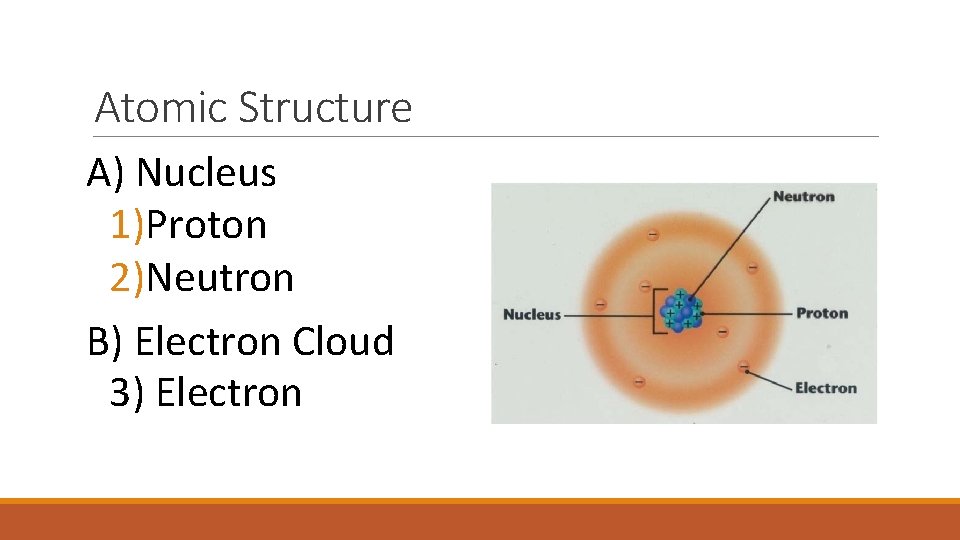 Atomic Structure

A) Nucleus
1)Proton
2)Neutron

B) Electron Cloud
3) Electron

Neutron
Nucleus
Proton
Electron